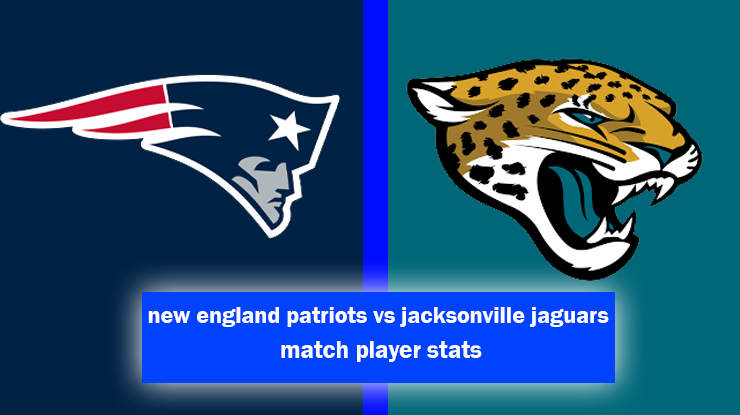 new england patriots vs jacksonville jaguars
match player stats